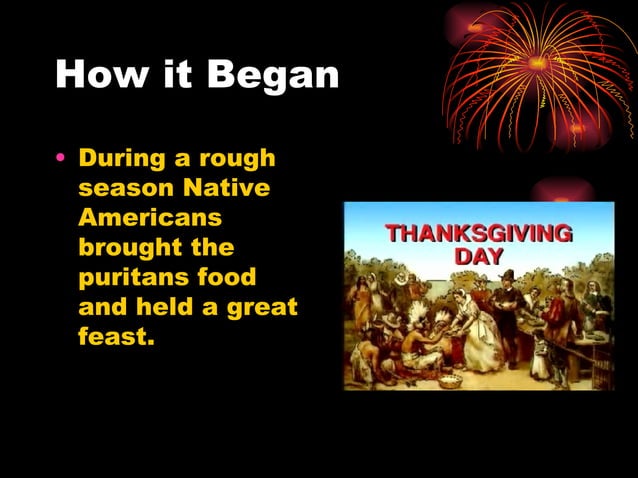 How it Began

• During a rough season Native Americans brought the puritans food and held a great feast.

THANKSGIVING DAY